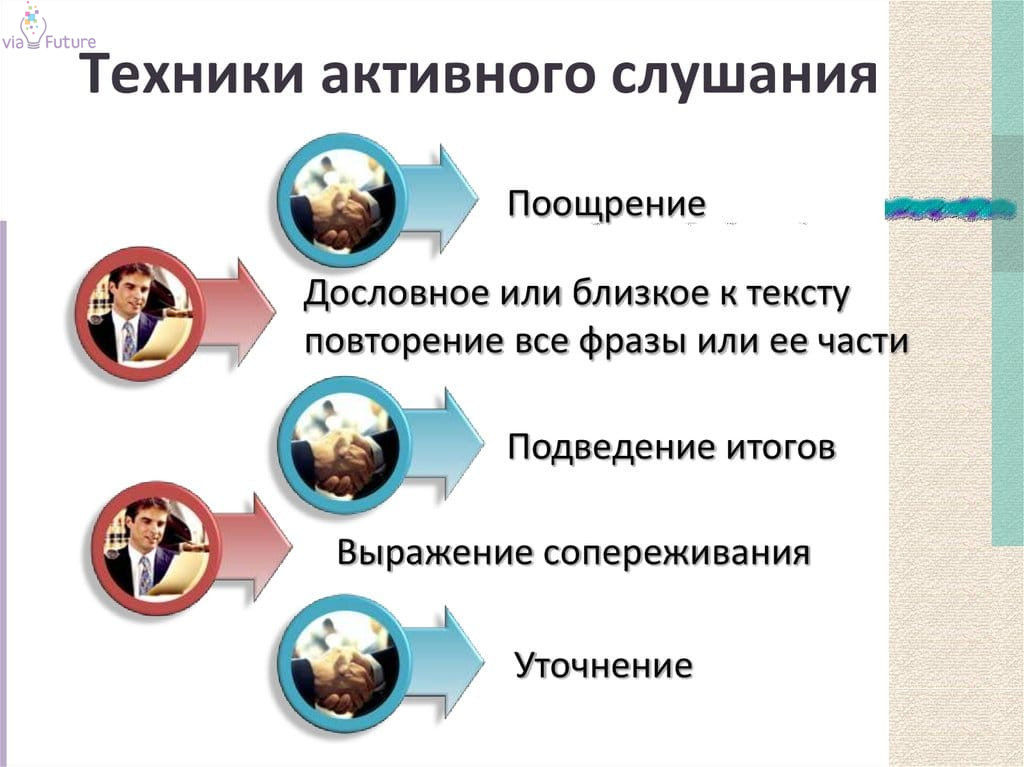 via Future

Техники активного слушания

Поощрение

Дословное или близкое к тексту повторение все фразы или ее части

Подведение итогов

Выражение сопереживания

Уточнение